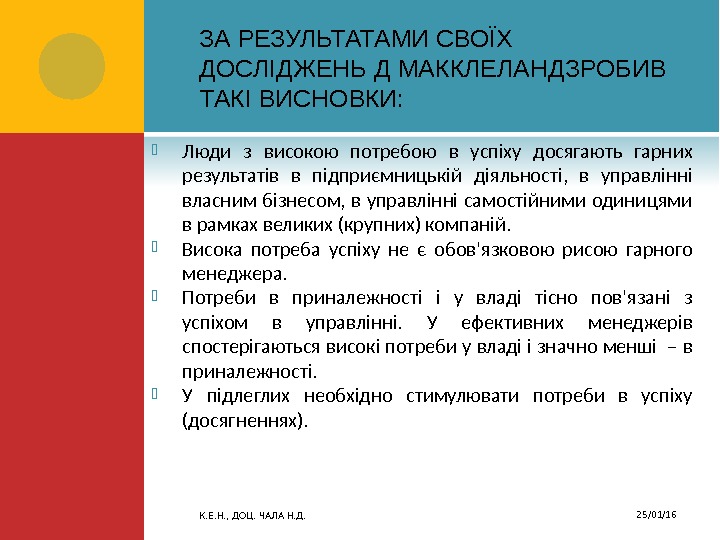 ЗА РЕЗУЛЬТАТАМИ СВОЇХ ДОСЛІДЖЕНЬ Д МАККЛЕЛАНДЗРОБИВ ТАКІ ВИСНОВКИ:

Люди з високою потребою в успіху досягають гарних результатів в підприємницькій діяльності, в управлінні власним бізнесом, в управлінні самостійними одиницями в рамках великих (крупних) компаній.

Висока потреба успіху не є обов'язковою рисою гарного менеджера.

Потреби в приналежності і у владі тісно пов'язані з успіхом в управлінні. У ефективних менеджерів спостерігаються високі потреби у владі і значно менші – в приналежності.

У підлеглих необхідно стимулювати потреби в успіху (досягненнях).

К.Е.Н., ДОЦ. ЧАЛА Н.Д.

25/01/16